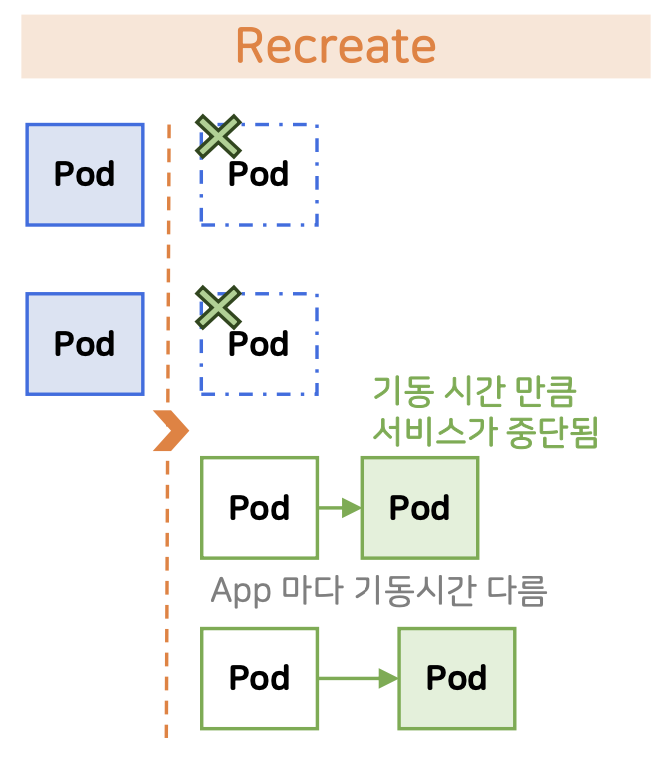 Recreate

Pod

Pod

Pod

Pod

기동 시간 만큼
서비스가 중단됨

Pod

Pod

App 마다 기동시간 다름

Pod

Pod